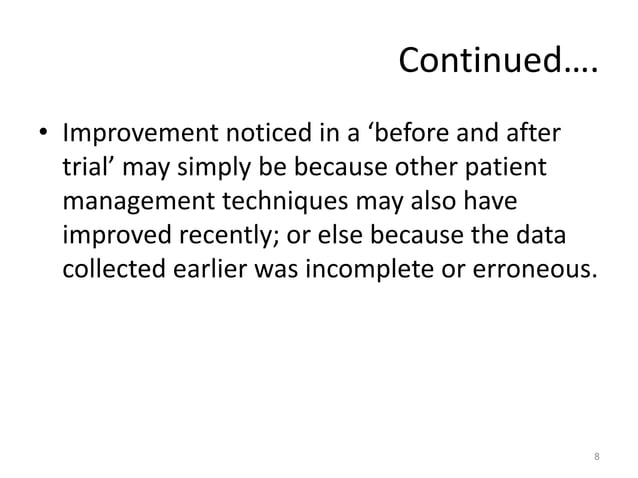 Continued….

• Improvement noticed in a ‘before and after trial’ may simply be because other patient management techniques may also have improved recently; or else because the data collected earlier was incomplete or erroneous.

8